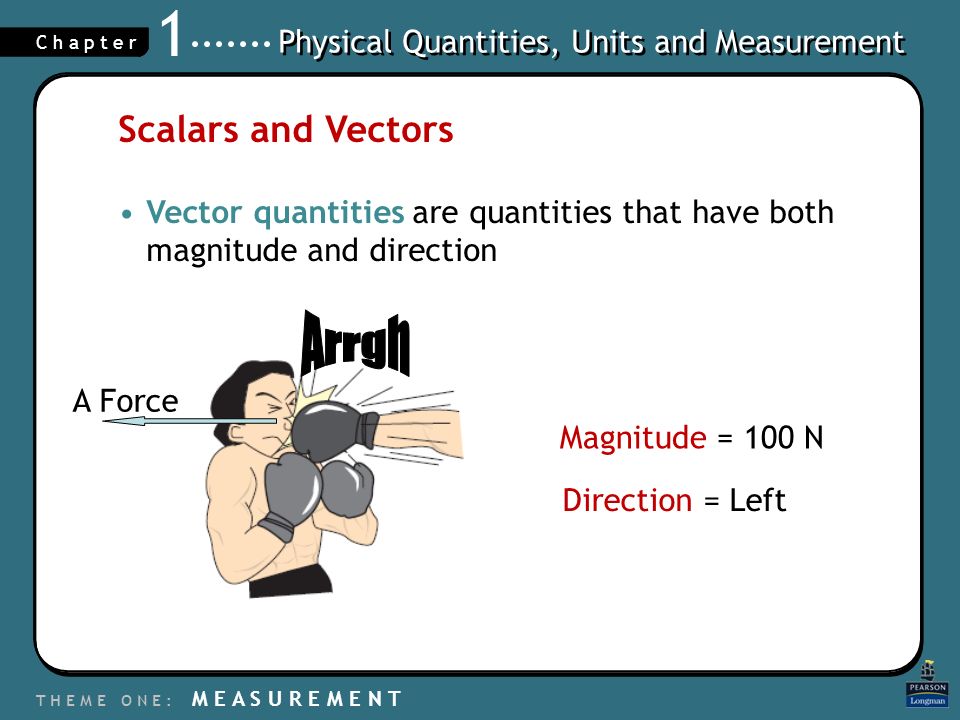 Chapter 1 Physical Quantities, Units and Measurement

Scalars and Vectors

• Vector quantities are quantities that have both magnitude and direction

Arrgh

A Force

Magnitude = 100 N

Direction = Left

THEME ONE: MEASUREMENT

PEARSON Longman